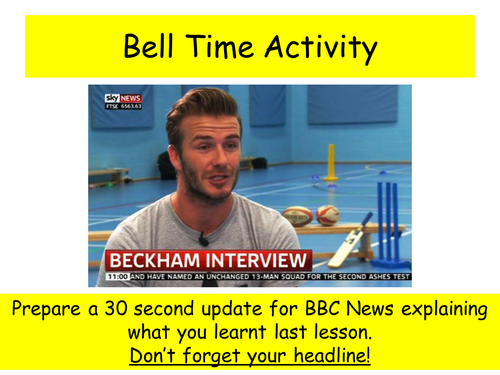 Bell Time Activity

sky NEWS
FTSE 6563.63

BECKHAM INTERVIEW
11:00 AND HAVE NAMED AN UNCHANGED 13-MAN SQUAD FOR THE SECOND ASHES TEST

Prepare a 30 second update for BBC News explaining what you learnt last lesson.
Don't forget your headline!